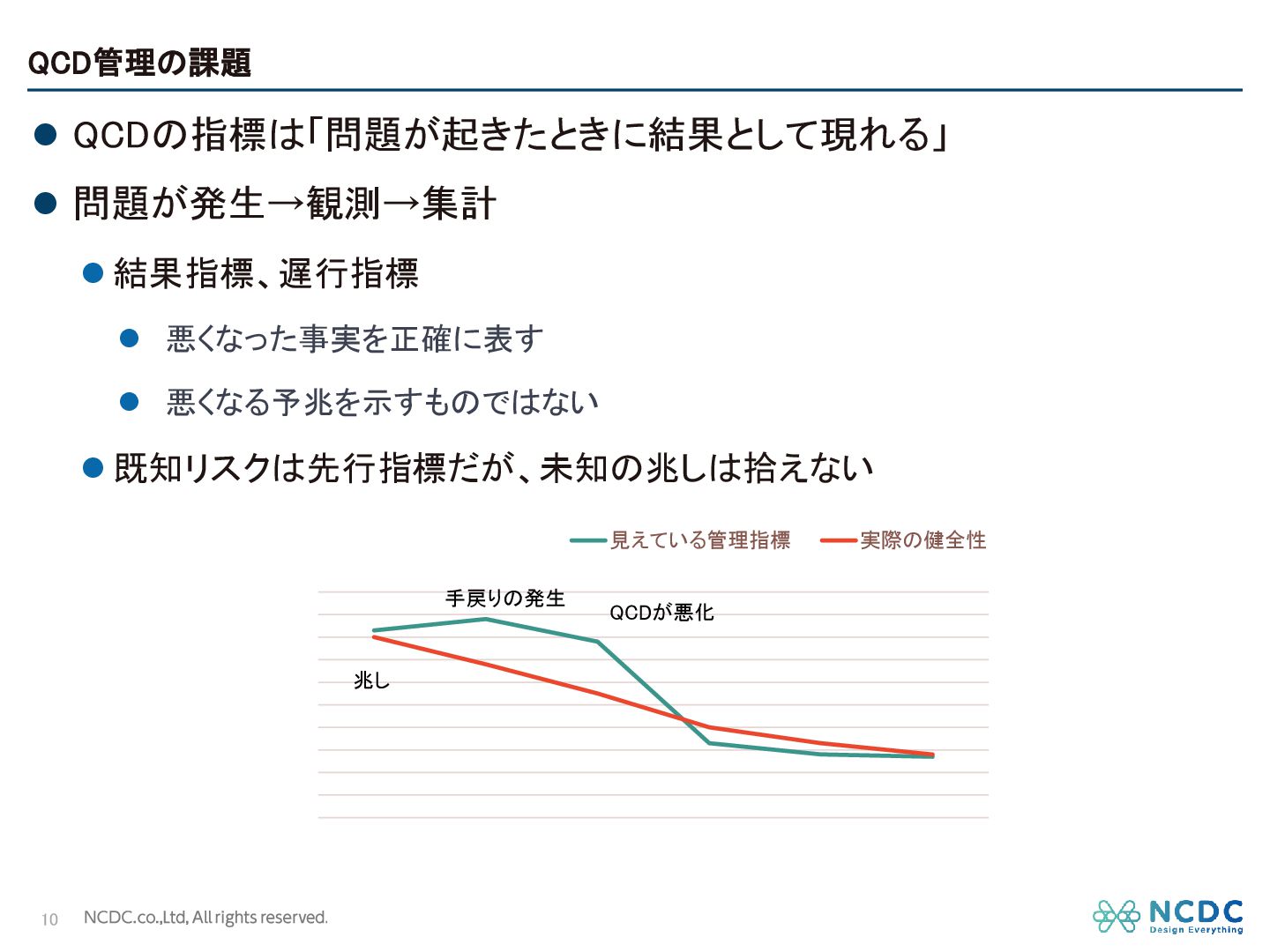 QCD管理の課題

● QCDの指標は「問題が起きたときに結果として現れる」

● 問題が発生→観測→集計

● 結果指標、遅行指標

● 悪くなった事実を正確に表す

● 悪くなる予兆を示すものではない

● 既知リスクは先行指標だが、未知の兆しは拾えない

見えている管理指標　実際の健全性

手戻りの発生

QCDが悪化

兆し

10 NCDC.co.,Ltd, All rights reserved.

NCDC
Design Everything